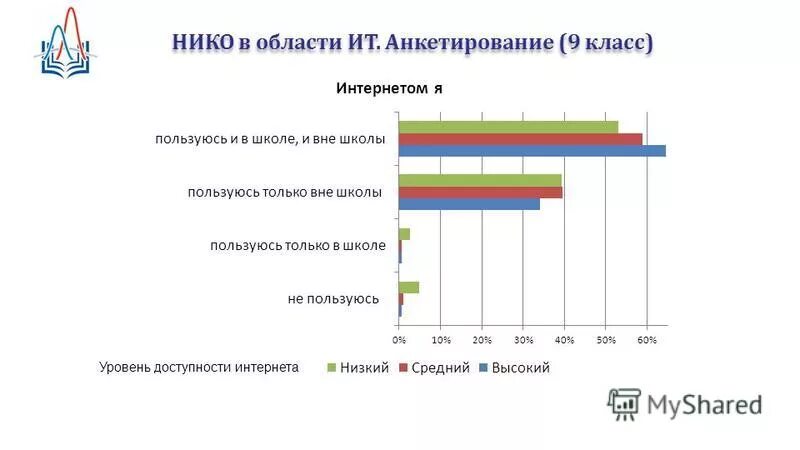 НИКО в области ИТ. Анкетирование (9 класс)

Интернетом я

пользуюсь и в школе, и вне школы

пользуюсь только вне школы

пользуюсь только в школе

не пользуюсь

0% 10% 20% 30% 40% 50% 60%

Уровень доступности интернета Низкий Средний Высокий

MyShared